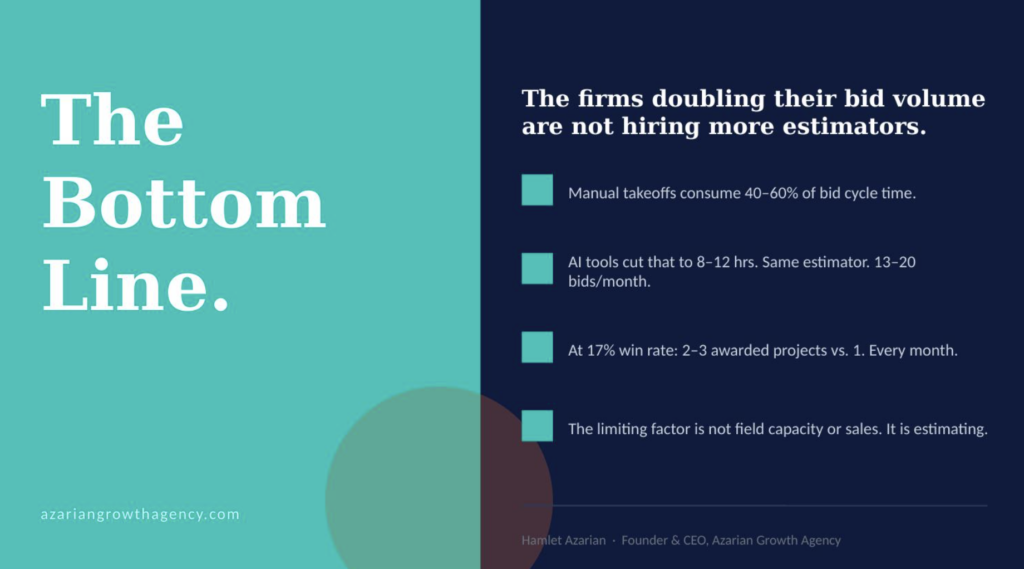 The Bottom Line.

azariangrowthagency.com

The firms doubling their bid volume are not hiring more estimators.

Manual takeoffs consume 40–60% of bid cycle time.

AI tools cut that to 8–12 hrs. Same estimator. 13–20 bids/month.

At 17% win rate: 2–3 awarded projects vs. 1. Every month.

The limiting factor is not field capacity or sales. It is estimating.

Hamlet Azarian · Founder & CEO, Azarian Growth Agency